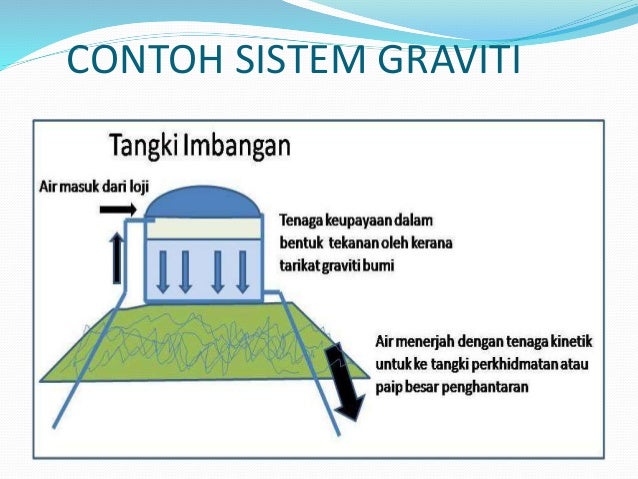 CONTOH SISTEM GRAVITI

Tangki Imbangan

Air masuk dari loji

Tenaga keupayaan dalam bentuk tekanan oleh kerana tarikat graviti bumi

Air menerjah dengan tenaga kinetik untuk ke tangki perkhidmatan atau paip besar penghantaran